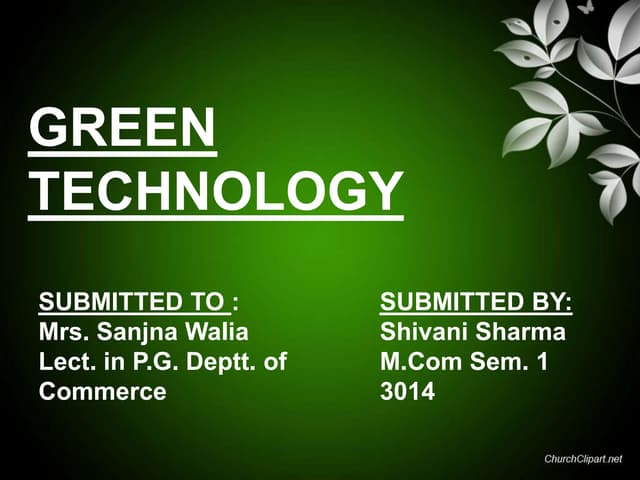 GREEN TECHNOLOGY

SUBMITTED TO :
Mrs. Sanjna Walia
Lect. in P.G. Deptt. of Commerce

SUBMITTED BY:
Shivani Sharma
M.Com Sem. 1
3014

ChurchClipart.net